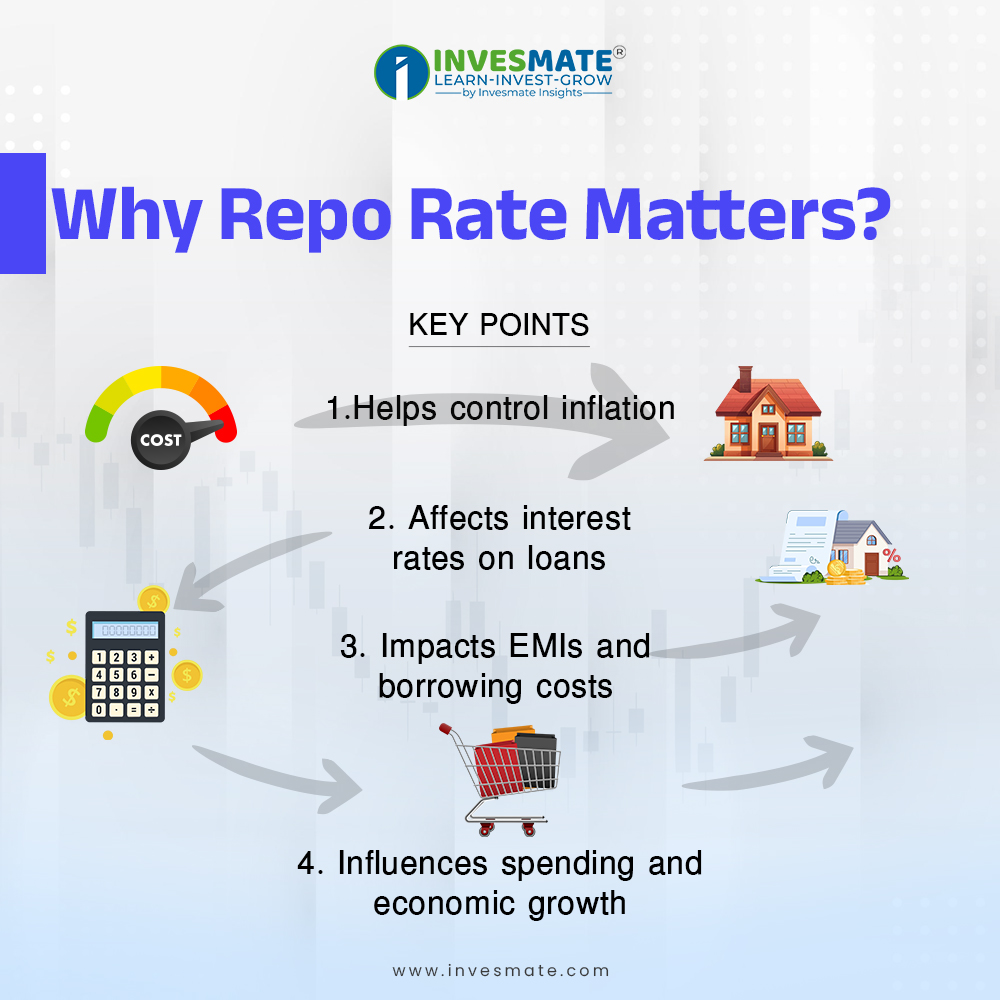 INVESMATE®
LEARN-INVEST-GROW
by Invesmate Insights

Why Repo Rate Matters?

KEY POINTS

COST

1.Helps control inflation

2. Affects interest rates on loans

%

3. Impacts EMIs and borrowing costs

4. Influences spending and economic growth

www.invesmate.com